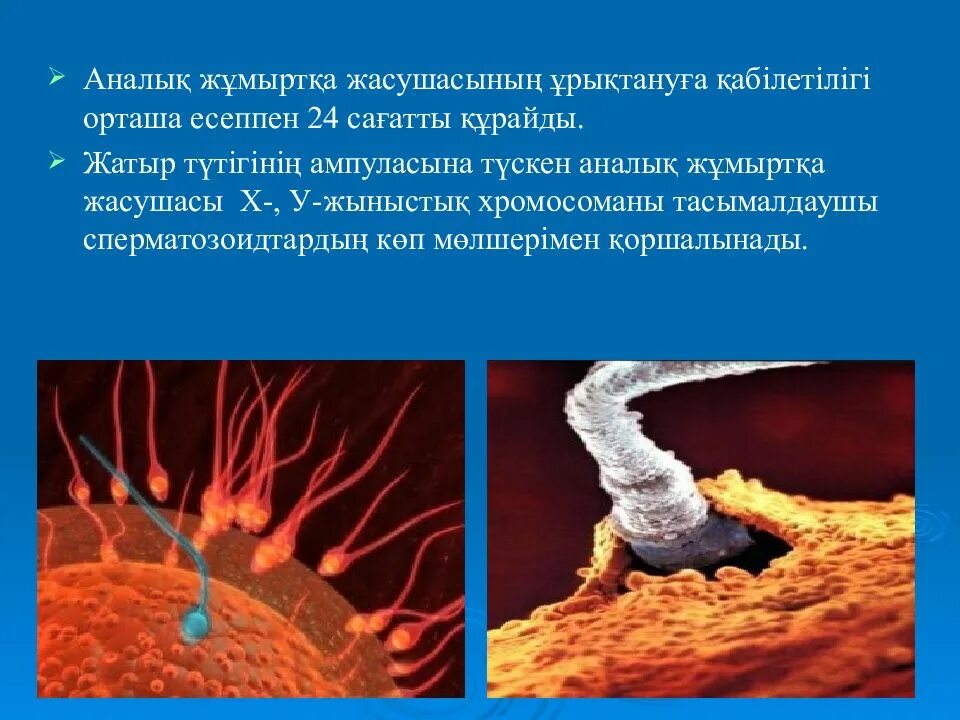 ➢ Аналық жұмыртқа жасушасының ұрықтануға қабілетілігі орташа есеппен 24 сағатты құрайды.

➢ Жатыр түтігінің ампуласына түскен аналық жұмыртқа жасушасы Х-, У-жыныстық хромосоманы тасымалдаушы сперматозоидтардың көп мөлшерімен қоршалынады.